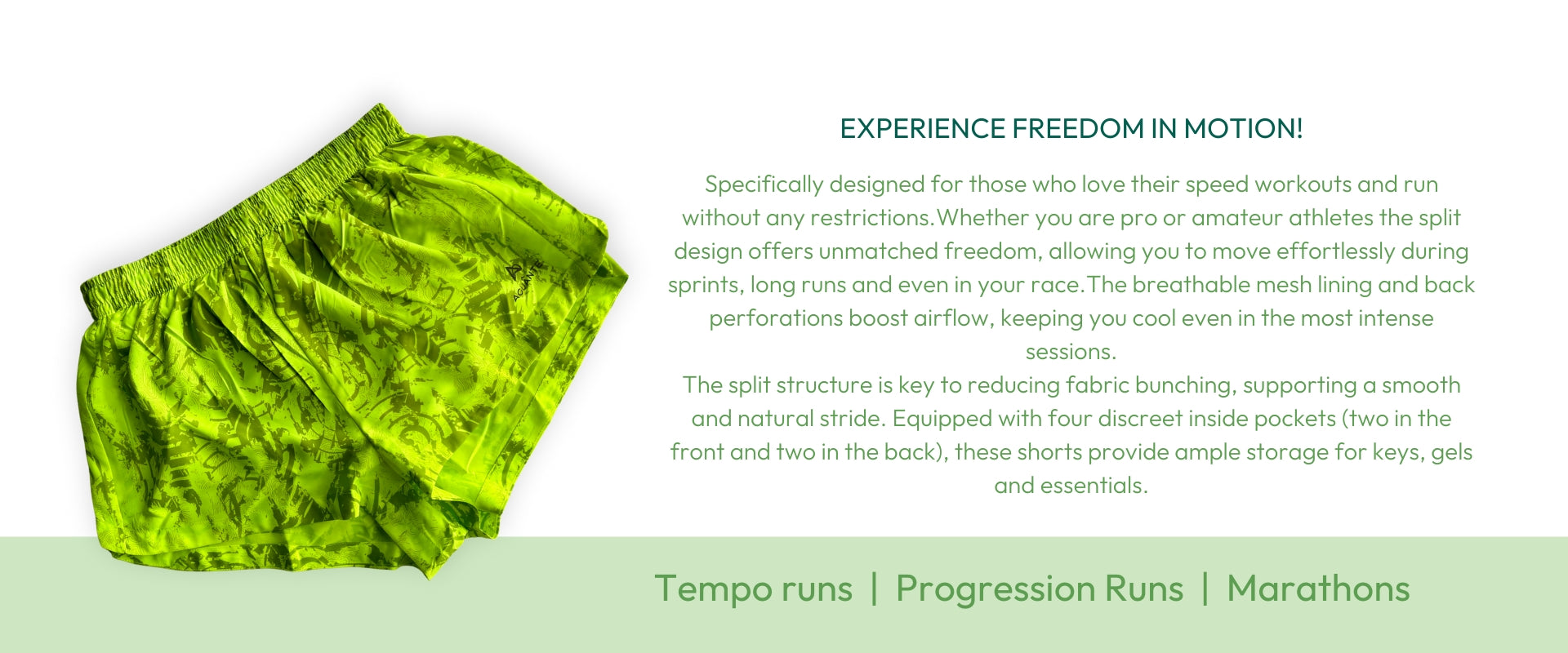 AGUANTE

EXPERIENCE FREEDOM IN MOTION!

Specifically designed for those who love their speed workouts and run without any restrictions.Whether you are pro or amateur athletes the split design offers unmatched freedom, allowing you to move effortlessly during sprints, long runs and even in your race.The breathable mesh lining and back perforations boost airflow, keeping you cool even in the most intense sessions.
The split structure is key to reducing fabric bunching, supporting a smooth and natural stride. Equipped with four discreet inside pockets (two in the front and two in the back), these shorts provide ample storage for keys, gels and essentials.

Tempo runs | Progression Runs | Marathons